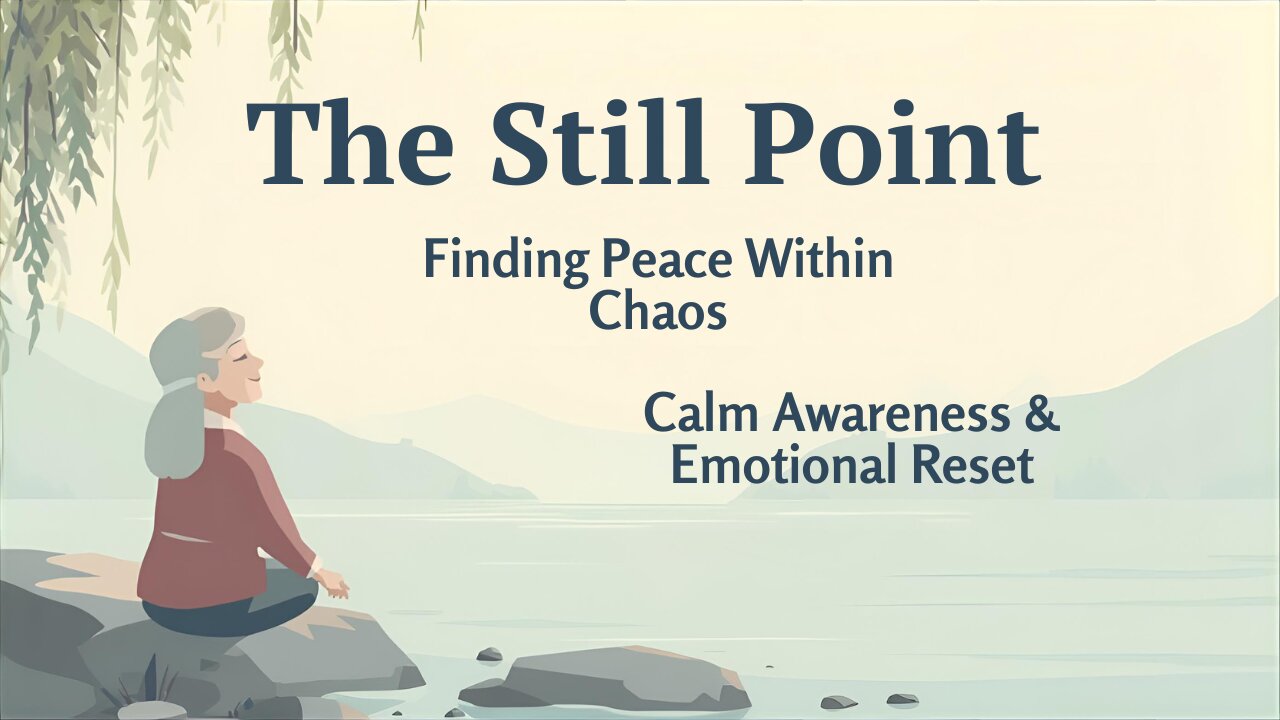 The Still Point

Finding Peace Within Chaos

Calm Awareness & Emotional Reset